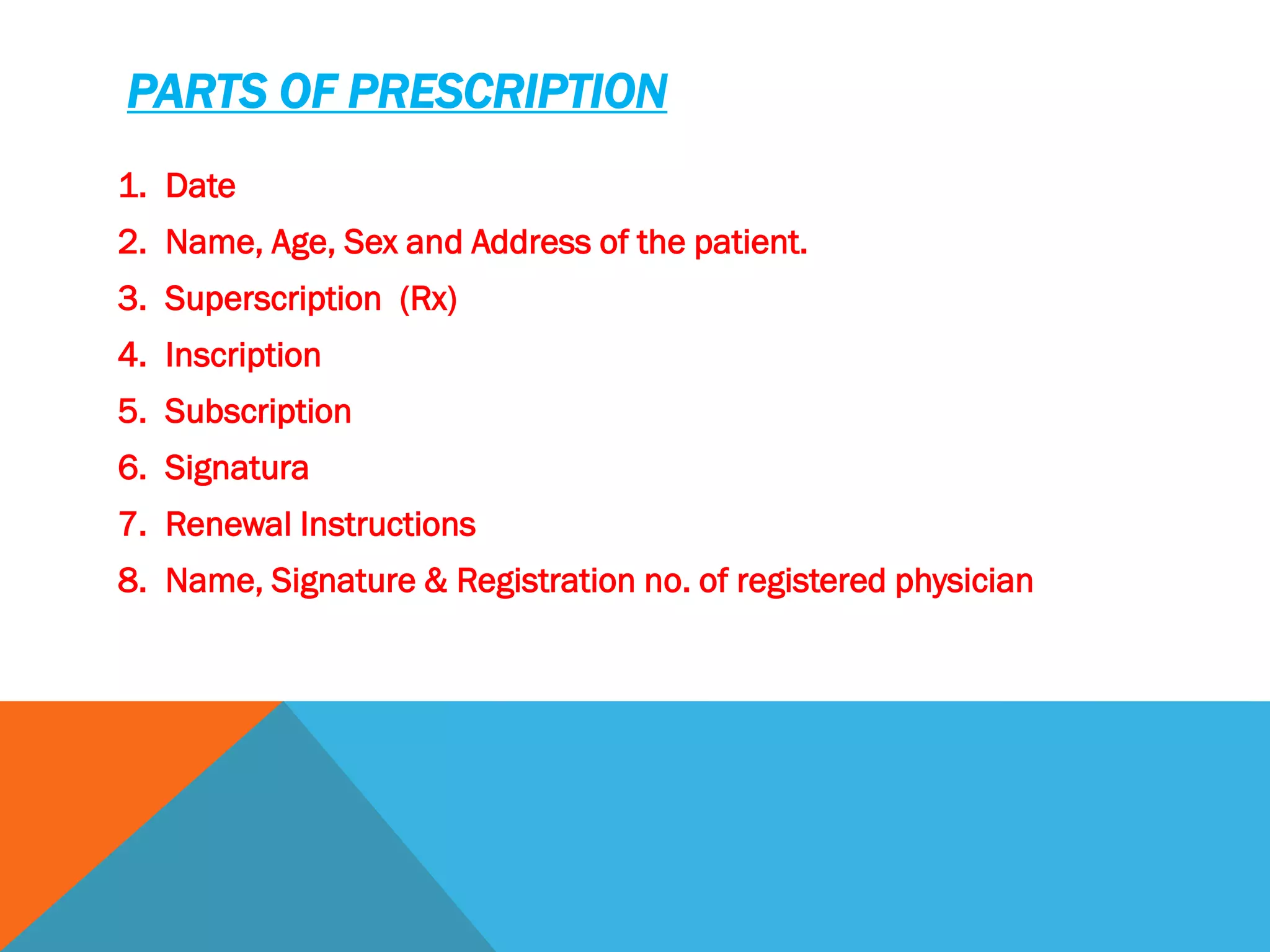 PARTS OF PRESCRIPTION

1. Date
2. Name, Age, Sex and Address of the patient.
3. Superscription (Rx)
4. Inscription
5. Subscription
6. Signatura
7. Renewal Instructions
8. Name, Signature & Registration no. of registered physician